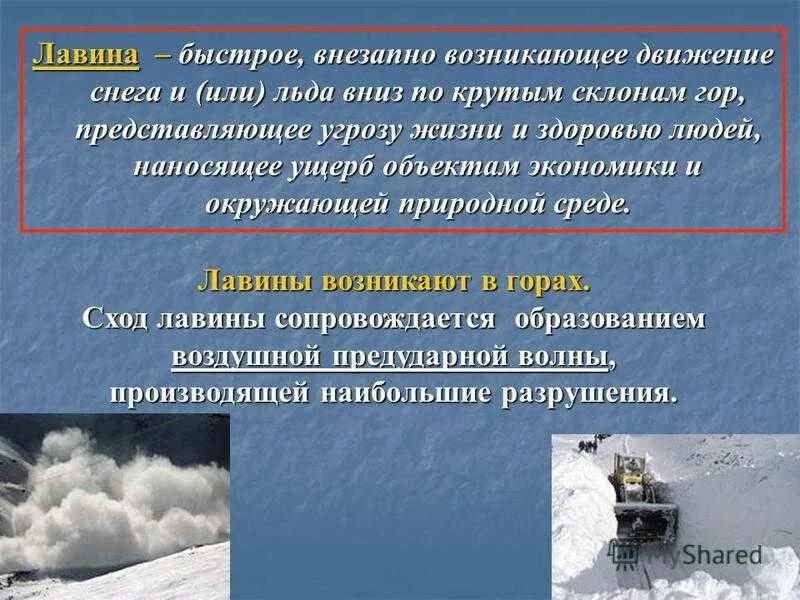 Лавина – быстрое, внезапно возникающее движение снега и (или) льда вниз по крутым склонам гор, представляющее угрозу жизни и здоровью людей, наносящее ущерб объектам экономики и окружающей природной среде.

Лавины возникают в горах.
Сход лавины сопровождается образованием воздушной предударной волны, производящей наибольшие разрушения.

MyShared